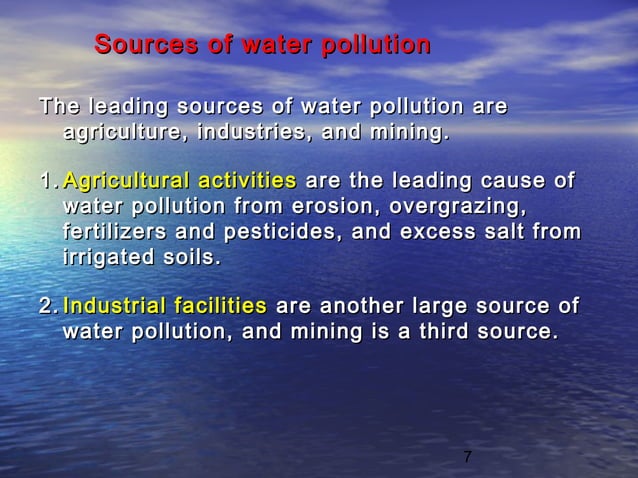 Sources of water pollution

The leading sources of water pollution are agriculture, industries, and mining.

1. Agricultural activities are the leading cause of water pollution from erosion, overgrazing, fertilizers and pesticides, and excess salt from irrigated soils.

2. Industrial facilities are another large source of water pollution, and mining is a third source.

7